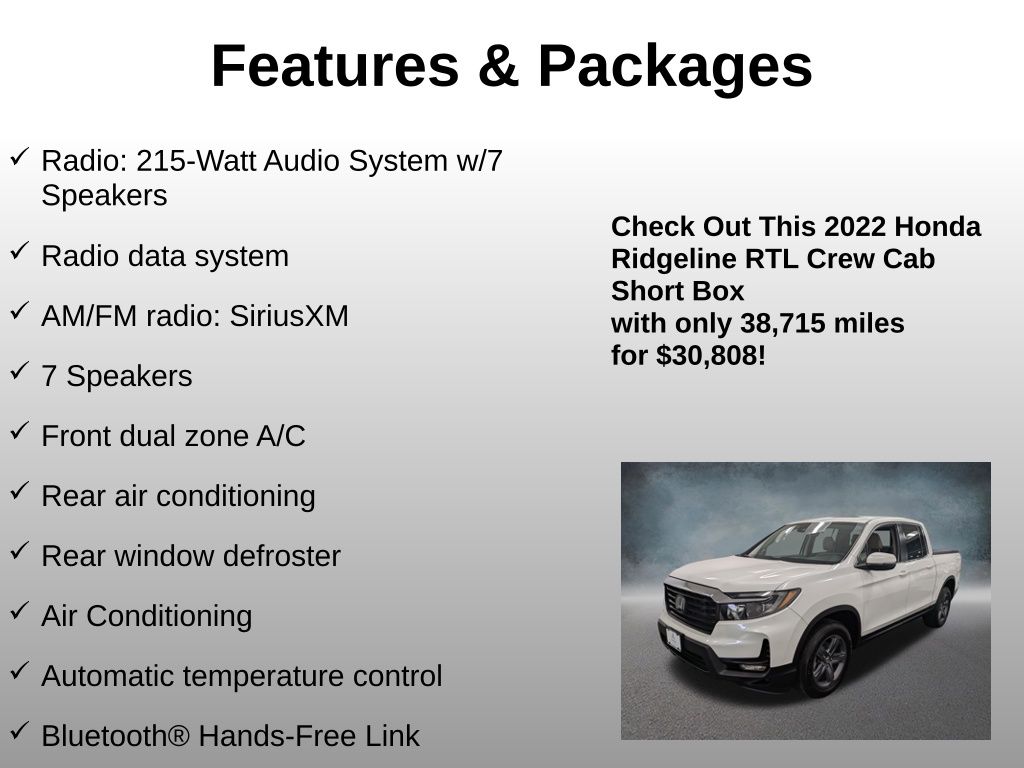 Features & Packages

✓ Radio: 215-Watt Audio System w/7 Speakers

✓ Radio data system

✓ AM/FM radio: SiriusXM

✓ 7 Speakers

✓ Front dual zone A/C

✓ Rear air conditioning

✓ Rear window defroster

✓ Air Conditioning

✓ Automatic temperature control

✓ Bluetooth® Hands-Free Link

Check Out This 2022 Honda Ridgeline RTL Crew Cab Short Box
with only 38,715 miles
for $30,808!